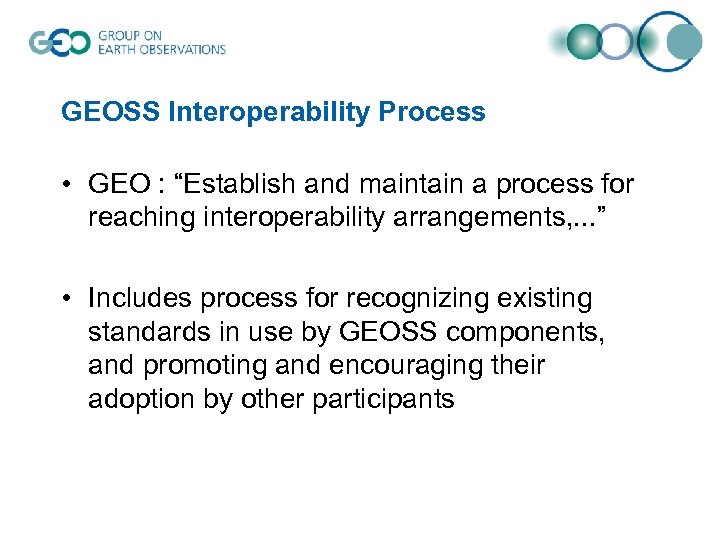 GEO GROUP ON EARTH OBSERVATIONS

GEOSS Interoperability Process

• GEO : “Establish and maintain a process for reaching interoperability arrangements,...”

• Includes process for recognizing existing standards in use by GEOSS components, and promoting and encouraging their adoption by other participants